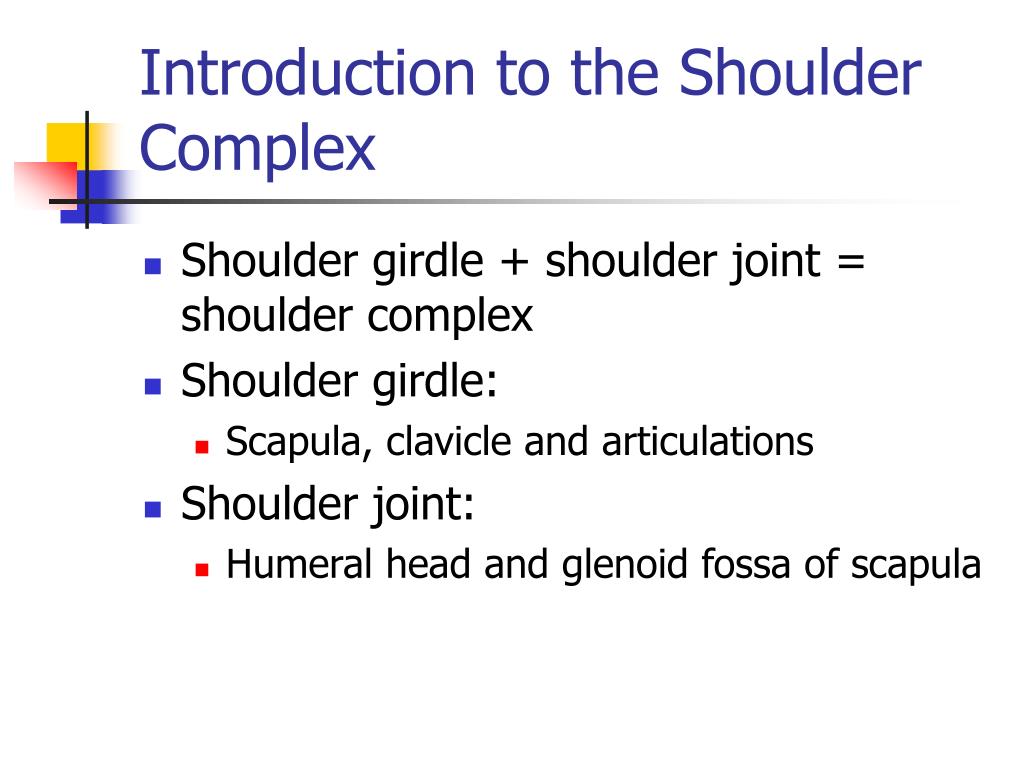 Introduction to the Shoulder Complex

- Shoulder girdle + shoulder joint = shoulder complex
- Shoulder girdle:
  - Scapula, clavicle and articulations
- Shoulder joint:
  - Humeral head and glenoid fossa of scapula